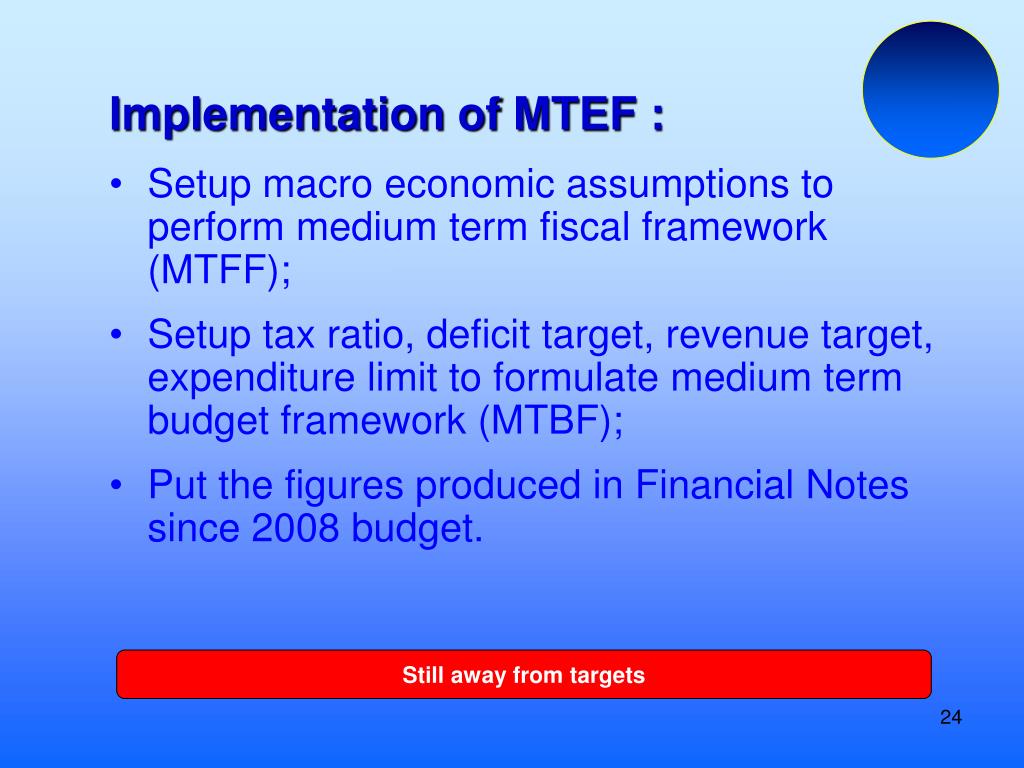 Implementation of MTEF :

• Setup macro economic assumptions to perform medium term fiscal framework (MTFF);

• Setup tax ratio, deficit target, revenue target, expenditure limit to formulate medium term budget framework (MTBF);

• Put the figures produced in Financial Notes since 2008 budget.

Still away from targets

24